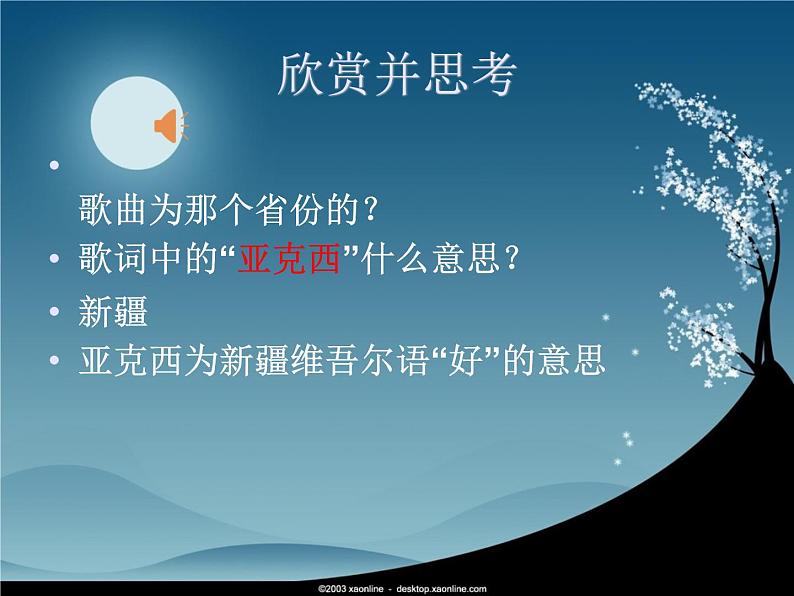 欣赏并思考

• 歌曲为那个省份的？
• 歌词中的“亚克西”什么意思？
• 新疆
• 亚克西为新疆维吾尔语“好”的意思

©2003 xaonline - desktop.xaonline.com